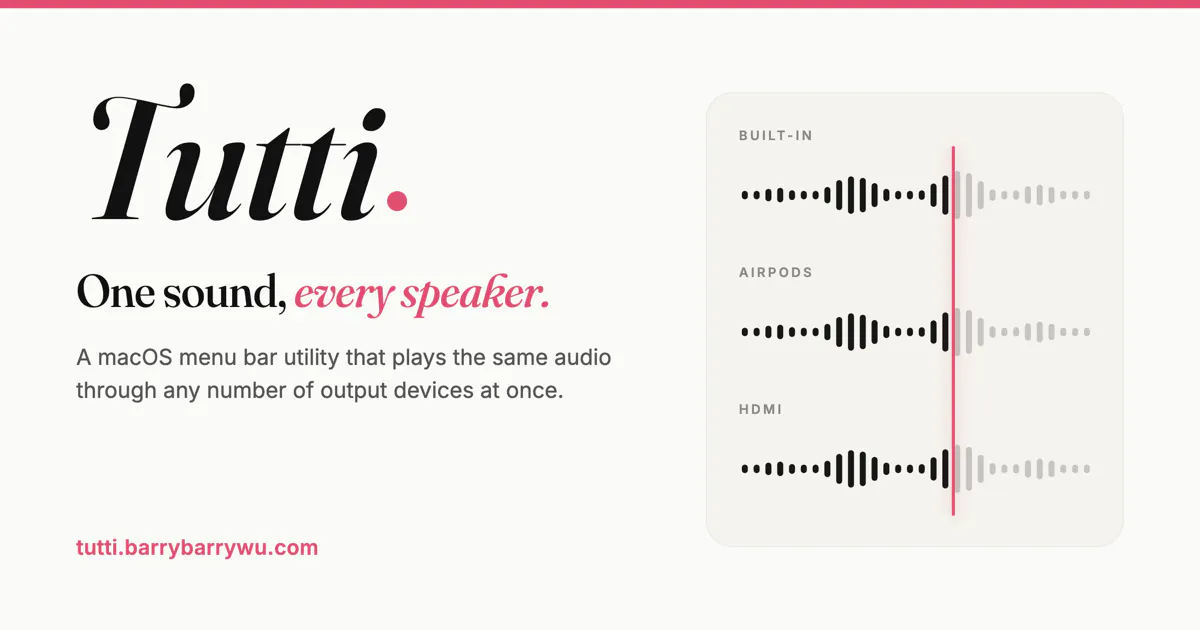 Tutti.

One sound, every speaker.

A macOS menu bar utility that plays the same audio through any number of output devices at once.

tutti.barrybarrywu.com

BUILT-IN

AIRPODS

HDMI